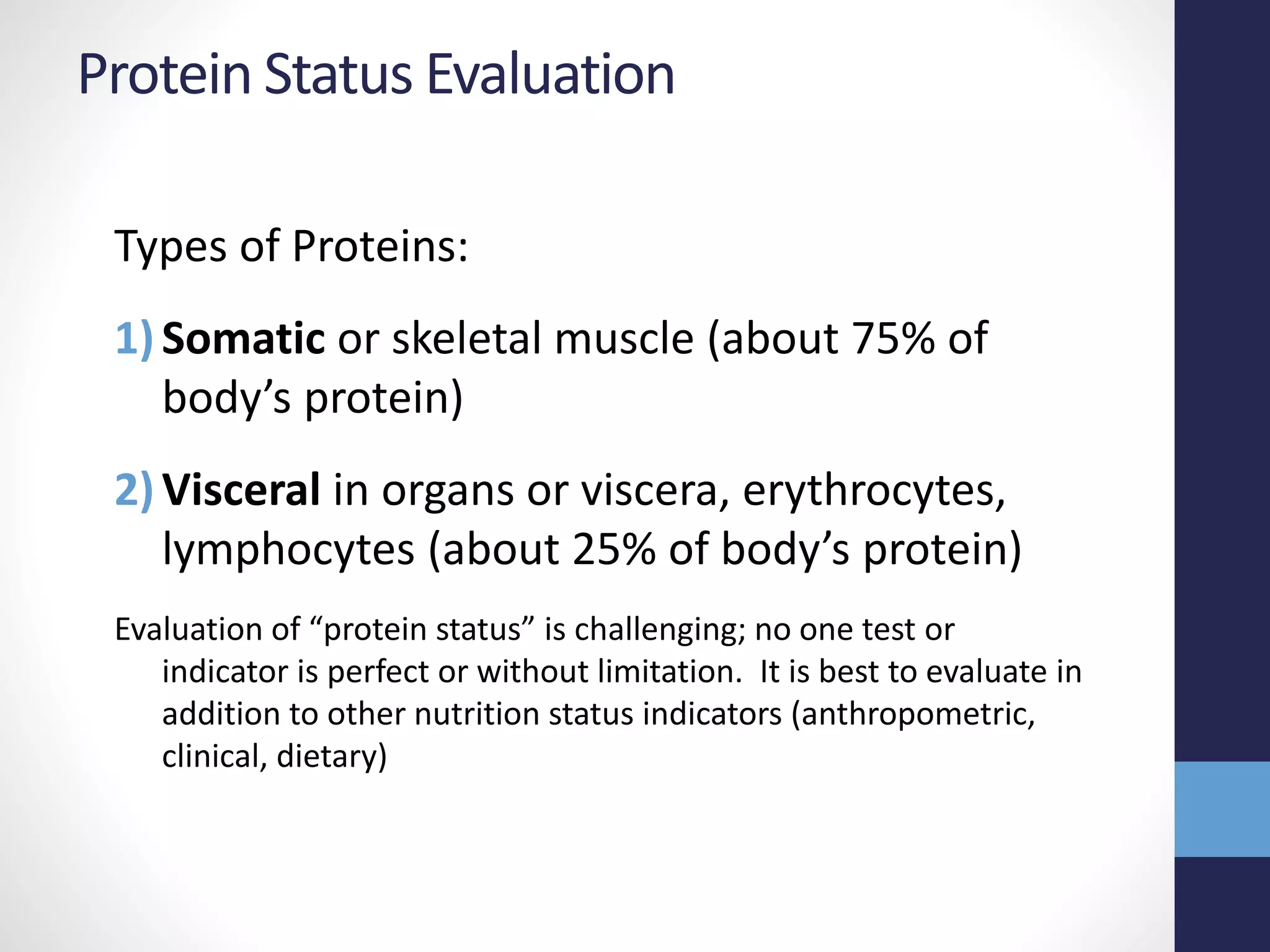 Protein Status Evaluation

Types of Proteins:

1) Somatic or skeletal muscle (about 75% of body’s protein)

2) Visceral in organs or viscera, erythrocytes, lymphocytes (about 25% of body’s protein)

Evaluation of “protein status” is challenging; no one test or indicator is perfect or without limitation. It is best to evaluate in addition to other nutrition status indicators (anthropometric, clinical, dietary)